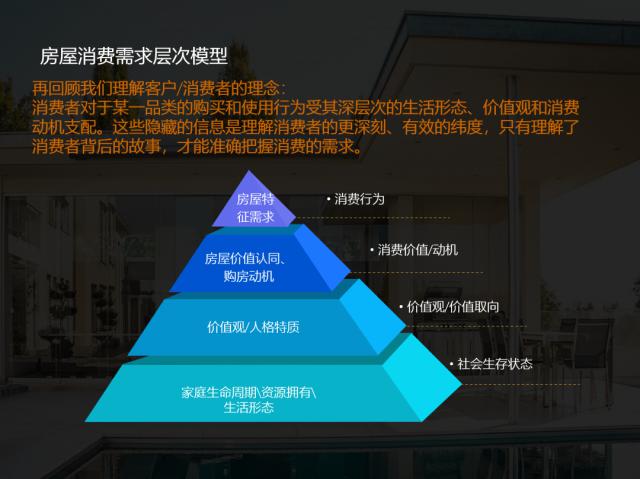 房屋消费需求层次模型

再回顾我们理解客户/消费者的理念:
消费者对于某一品类的购买和使用行为受其深层次的生活形态、价值观和消费动机支配。这些隐藏的信息是理解消费者的更深刻、有效的纬度，只有理解了消费者背后的故事，才能准确把握消费的需求。

房屋特征需求

• 消费行为

房屋价值认同、购房动机

• 消费价值/动机

价值观/人格特质

• 价值观/价值取向

家庭生命周期\资源拥有\生活形态

• 社会生存状态